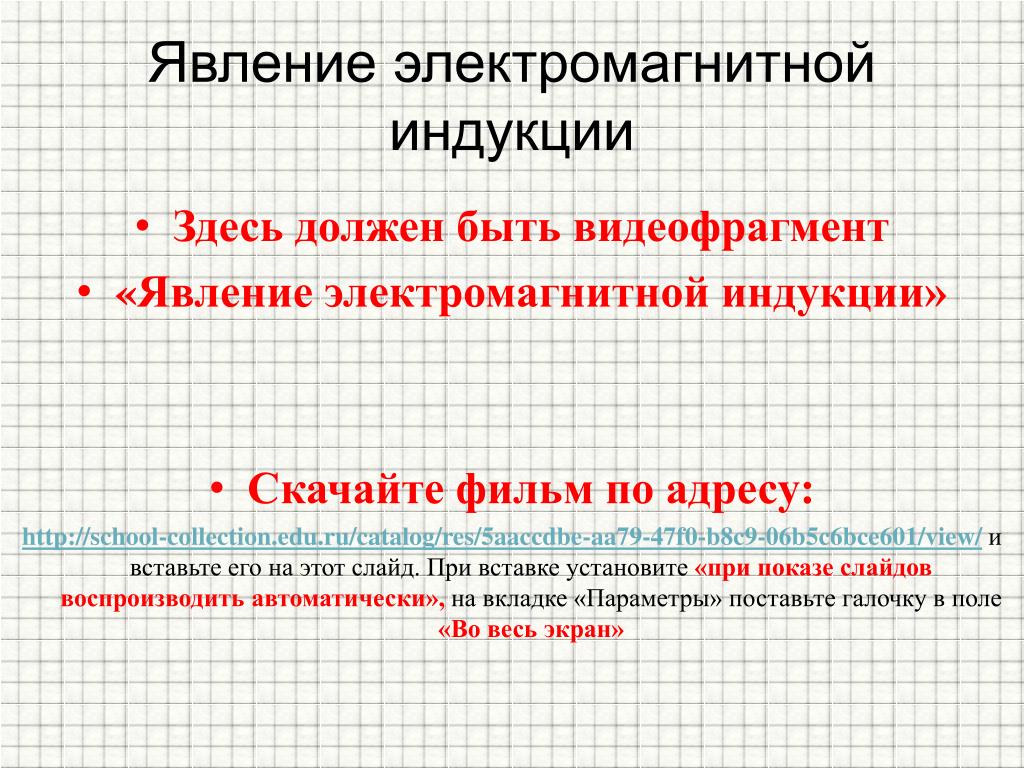 Явление электромагнитной индукции

• Здесь должен быть видеофрагмент
• «Явление электромагнитной индукции»

• Скачайте фильм по адресу:

http://school-collection.edu.ru/catalog/res/5aaccdbe-aa79-47f0-b8c9-06b5c6bce601/view/ и вставьте его на этот слайд. При вставке установите «при показе слайдов воспроизводить автоматически», на вкладке «Параметры» поставьте галочку в поле «Во весь экран»